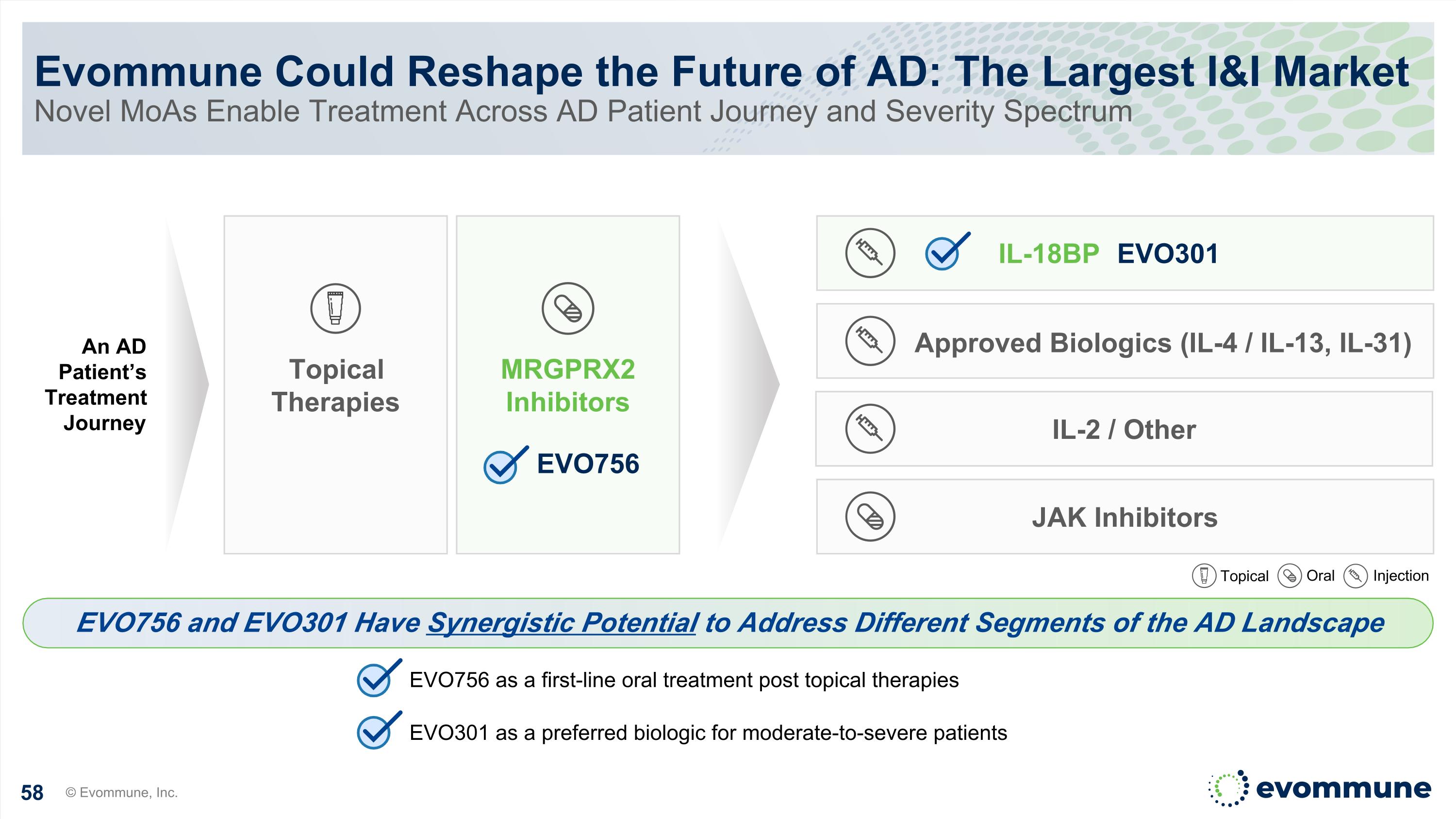 Evommune Could Reshape the Future of AD: The Largest I&I Market
Novel MoAs Enable Treatment Across AD Patient Journey and Severity Spectrum

An AD Patient's Treatment Journey

Topical Therapies

MRGPRX2 Inhibitors

EVO756

IL-18BP EVO301

Approved Biologics (IL-4 / IL-13, IL-31)

IL-2 / Other

JAK Inhibitors

Topical Oral Injection

EVO756 and EVO301 Have Synergistic Potential to Address Different Segments of the AD Landscape

EVO756 as a first-line oral treatment post topical therapies

EVO301 as a preferred biologic for moderate-to-severe patients

58 © Evommune, Inc.

evommune